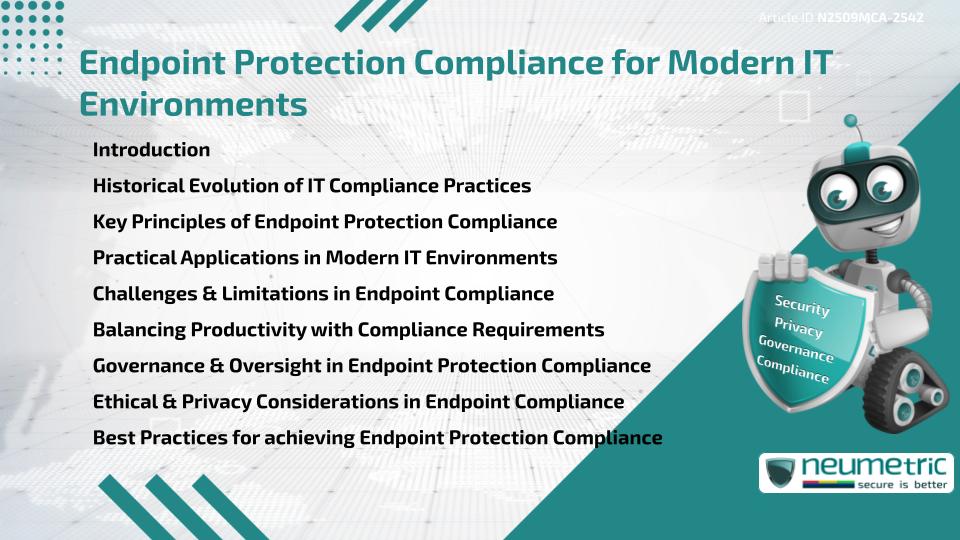 Article ID N2509MCA-2542

Endpoint Protection Compliance for Modern IT Environments

Introduction

Historical Evolution of IT Compliance Practices

Key Principles of Endpoint Protection Compliance

Practical Applications in Modern IT Environments

Challenges & Limitations in Endpoint Compliance

Balancing Productivity with Compliance Requirements

Governance & Oversight in Endpoint Protection Compliance

Ethical & Privacy Considerations in Endpoint Compliance

Best Practices for achieving Endpoint Protection Compliance

Security
Privacy
Governance
Compliance

neumetric
secure is better